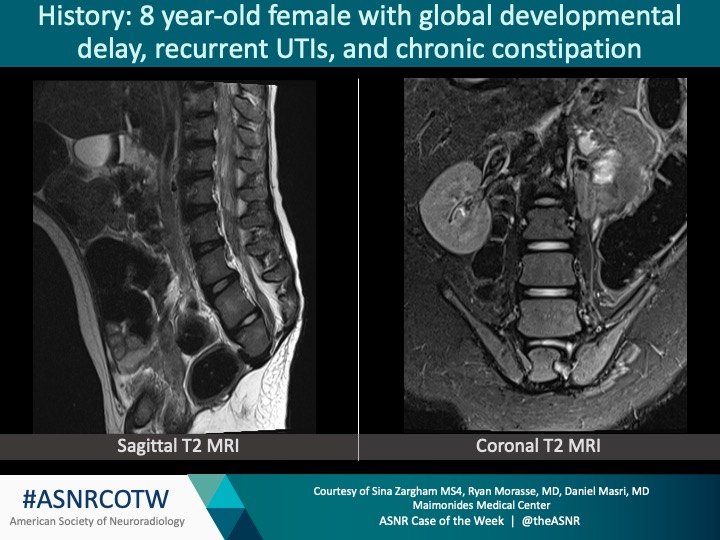 History: 8 year-old female with global developmental delay, recurrent UTIs, and chronic constipation

Sagittal T2 MRI

Coronal T2 MRI

#ASNRCOTW
American Society of Neuroradiology

Courtesy of Sina Zargham MS4, Ryan Morasse, MD, Daniel Masri, MD
Maimonides Medical Center
ASNR Case of the Week | @theASNR